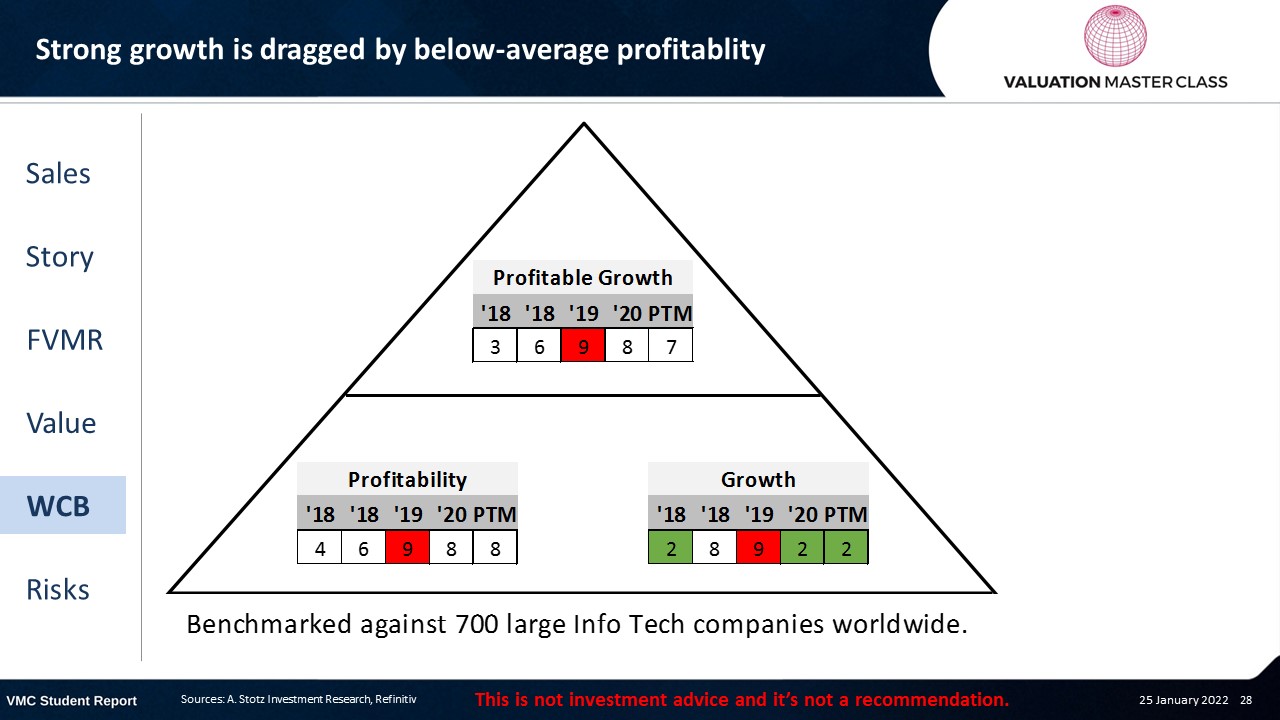 Strong growth is dragged by below-average profitablity

VALUATION MASTER CLASS

Sales

Story

FVMR

Value

WCB

Risks

Profitable Growth

| '18 | '18 | '19 | '20 | PTM |
|---|---|---|---|---|
| 3 | 6 | 9 | 8 | 7 |

Profitability

| '18 | '18 | '19 | '20 | PTM |
|---|---|---|---|---|
| 4 | 6 | 9 | 8 | 8 |

Growth

| '18 | '18 | '19 | '20 | PTM |
|---|---|---|---|---|
| 2 | 8 | 9 | 2 | 2 |

Benchmarked against 700 large Info Tech companies worldwide.

VMC Student Report

Sources: A. Stotz Investment Research, Refinitiv

This is not investment advice and it's not a recommendation.

25 January 2022 28